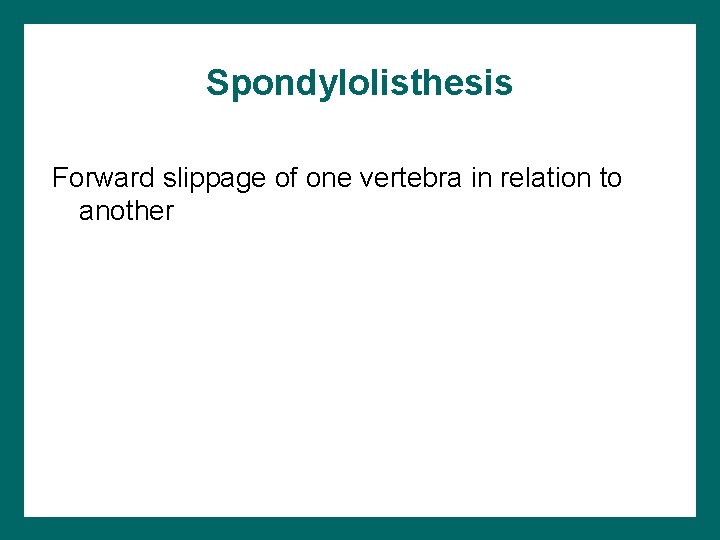 Spondylolisthesis

Forward slippage of one vertebra in relation to another